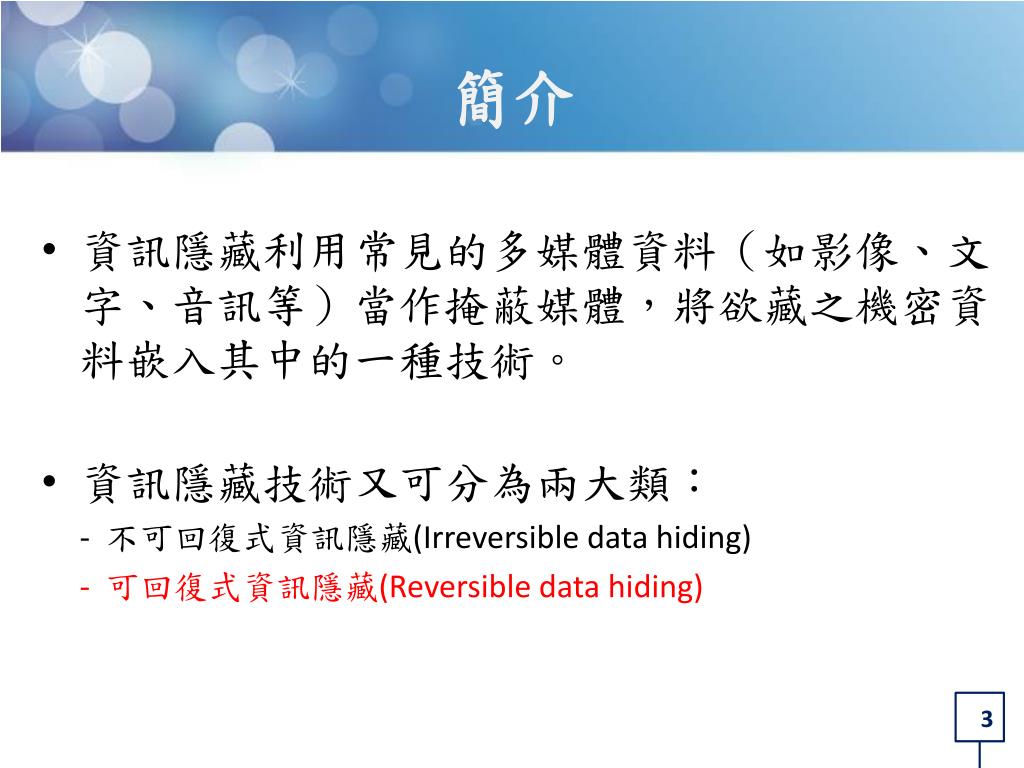 簡介

• 資訊隱藏利用常見的多媒體資料（如影像、文字、音訊等）當作掩蔽媒體，將欲藏之機密資料嵌入其中的一種技術。

• 資訊隱藏技術又可分為兩大類：
- 不可回復式資訊隱藏(Irreversible data hiding)
- 可回復式資訊隱藏(Reversible data hiding)

3